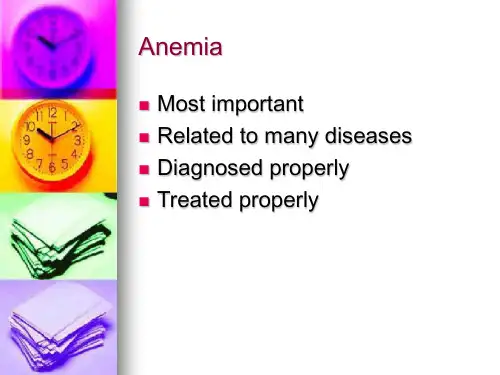 Anemia

- Most important
- Related to many diseases
- Diagnosed properly
- Treated properly